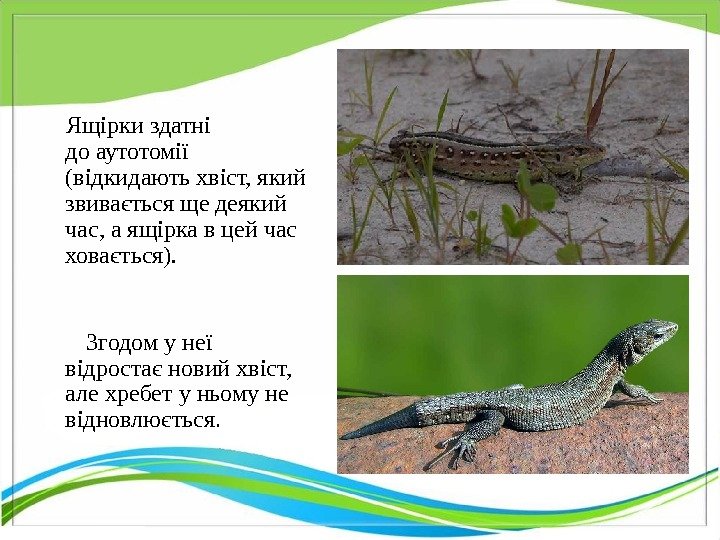 Ящірки здатні до аутотомії (відкидають хвіст, який звивається ще деякий час, а ящірка в цей час ховається).

Згодом у неї відростає новий хвіст, але хребет у ньому не відновлюється.